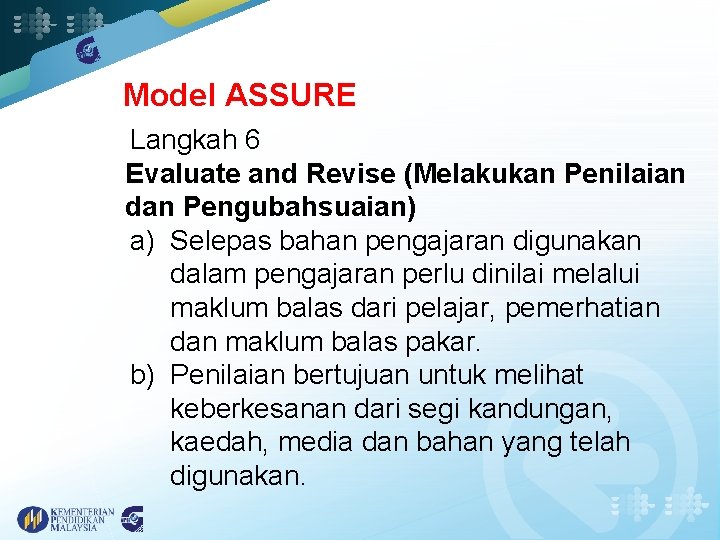 Model ASSURE

Langkah 6

Evaluate and Revise (Melakukan Penilaian dan Pengubahsuaian)

a) Selepas bahan pengajaran digunakan dalam pengajaran perlu dinilai melalui maklum balas dari pelajar, pemerhatian dan maklum balas pakar.

b) Penilaian bertujuan untuk melihat keberkesanan dari segi kandungan, kaedah, media dan bahan yang telah digunakan.

KEMENTERIAN PENDIDIKAN MALAYSIA